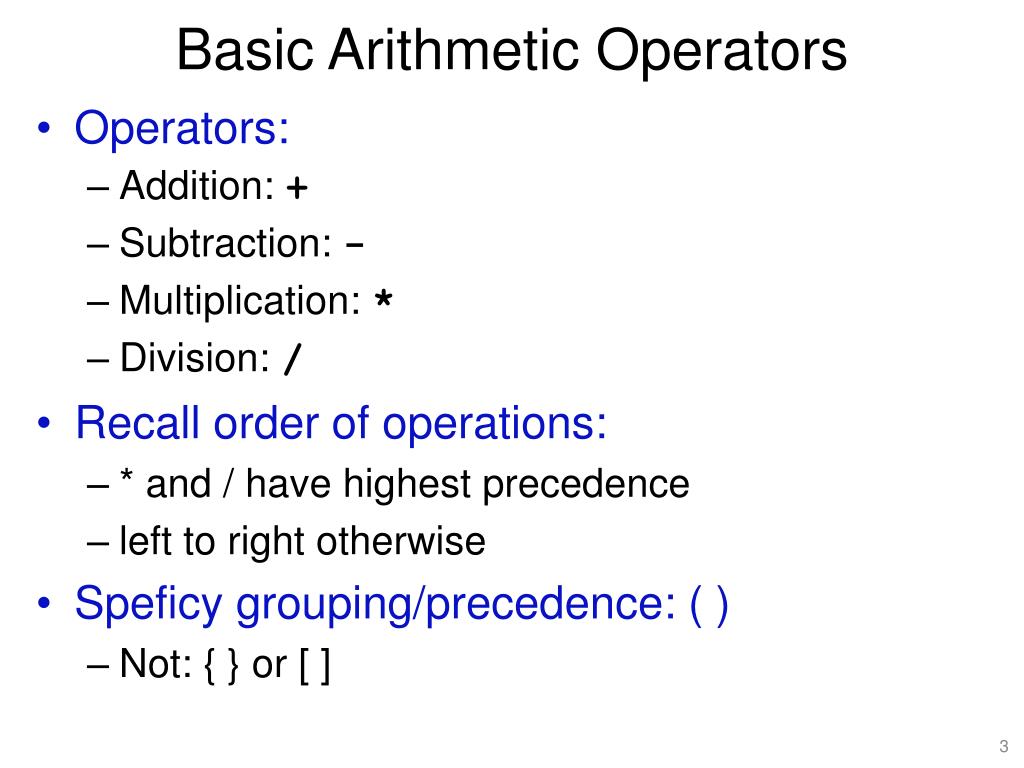 Basic Arithmetic Operators

• Operators:
– Addition: +
– Subtraction: -
– Multiplication: *
– Division: /

• Recall order of operations:
– * and / have highest precedence
– left to right otherwise

• Speficy grouping/precedence: ( )
– Not: { } or [ ]

3